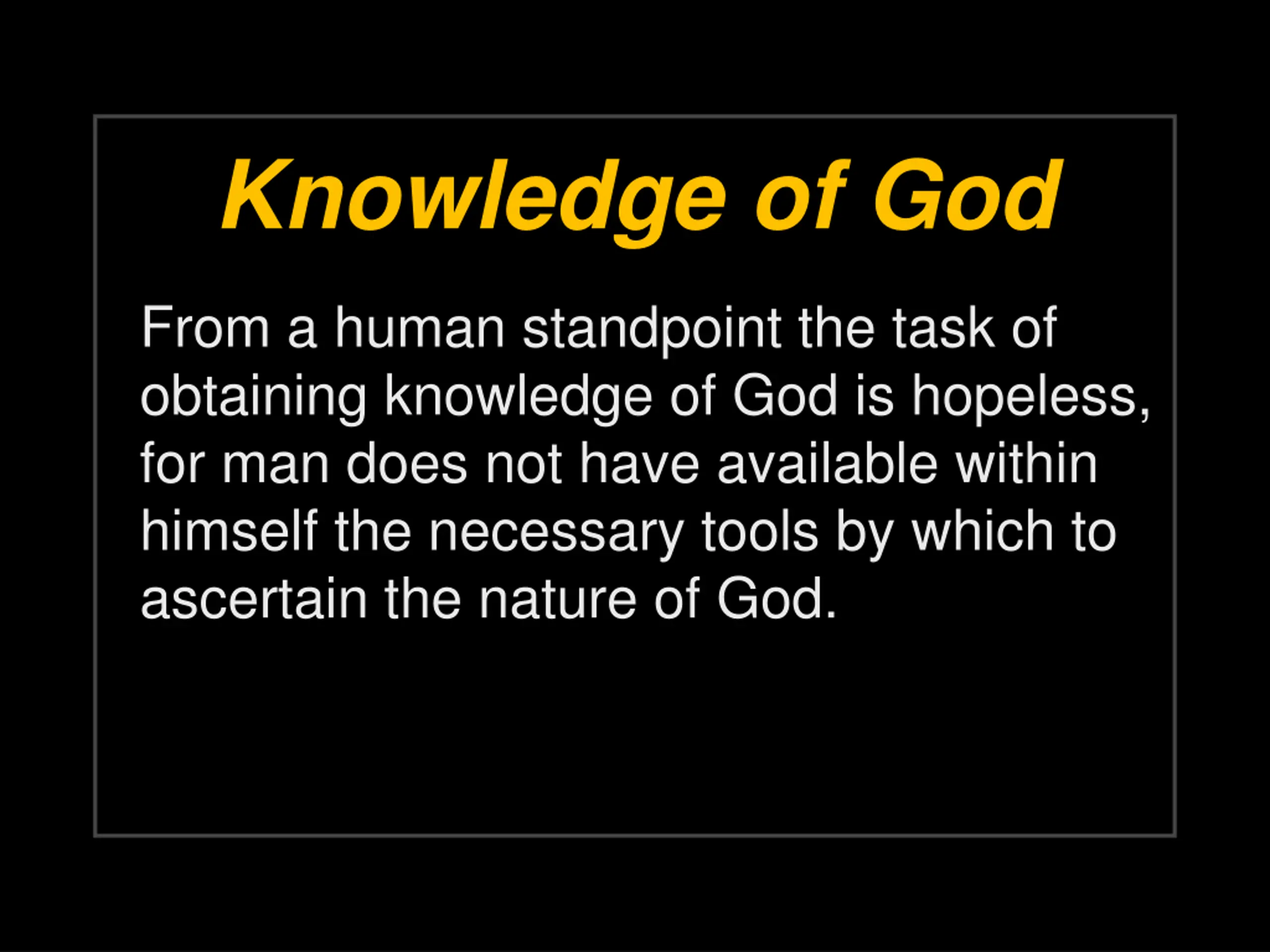 Knowledge of God

From a human standpoint the task of obtaining knowledge of God is hopeless, for man does not have available within himself the necessary tools by which to ascertain the nature of God.